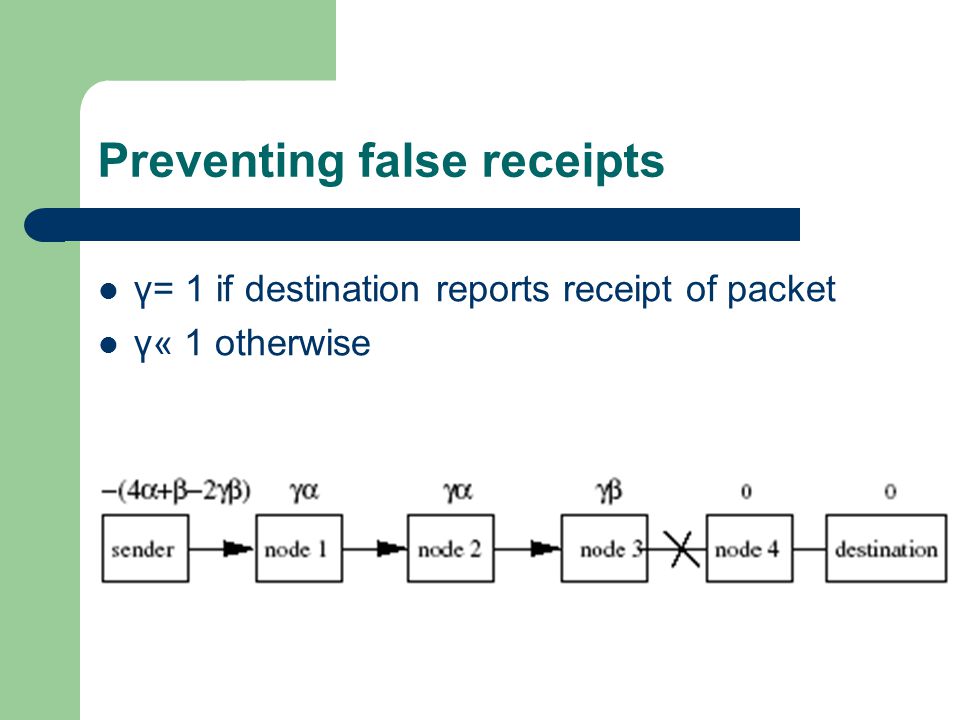 Preventing false receipts

- γ= 1 if destination reports receipt of packet
- γ« 1 otherwise

$-(4\alpha+\beta-2\gamma\beta)$ $\gamma\alpha$ $\gamma\alpha$ $\gamma\beta$ 0 0

sender node 1 node 2 node 3 node 4 destination